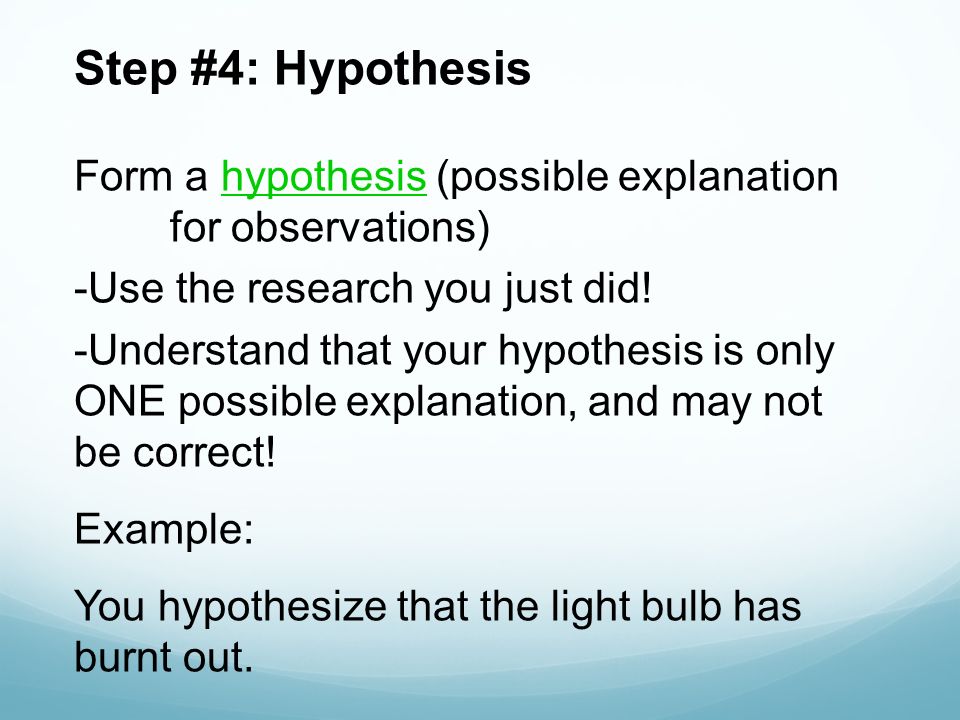 Step #4: Hypothesis

Form a hypothesis (possible explanation for observations)

-Use the research you just did!

-Understand that your hypothesis is only ONE possible explanation, and may not be correct!

Example:

You hypothesize that the light bulb has burnt out.